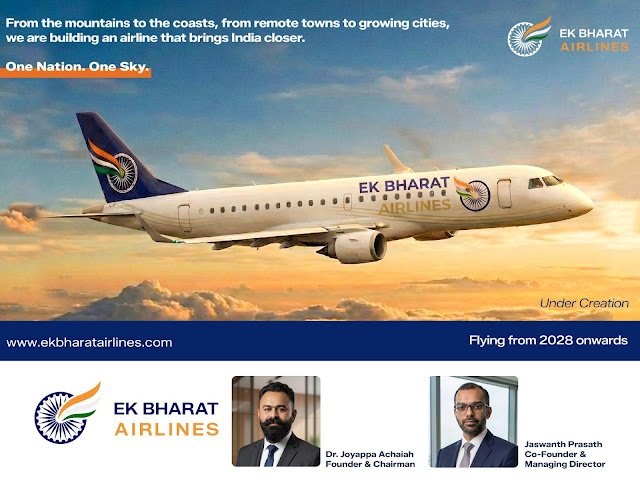 From the mountains to the coasts, from remote towns to growing cities, we are building an airline that brings India closer.

One Nation. One Sky.

EK BHARAT AIRLINES

EK BHARAT AIRLINES

Under Creation

www.ekbharatairlines.com

Flying from 2028 onwards

EK BHARAT AIRLINES

Dr. Joyappa Achaiah
Founder & Chairman

Jaswanth Prasath
Co-Founder &
Managing Director